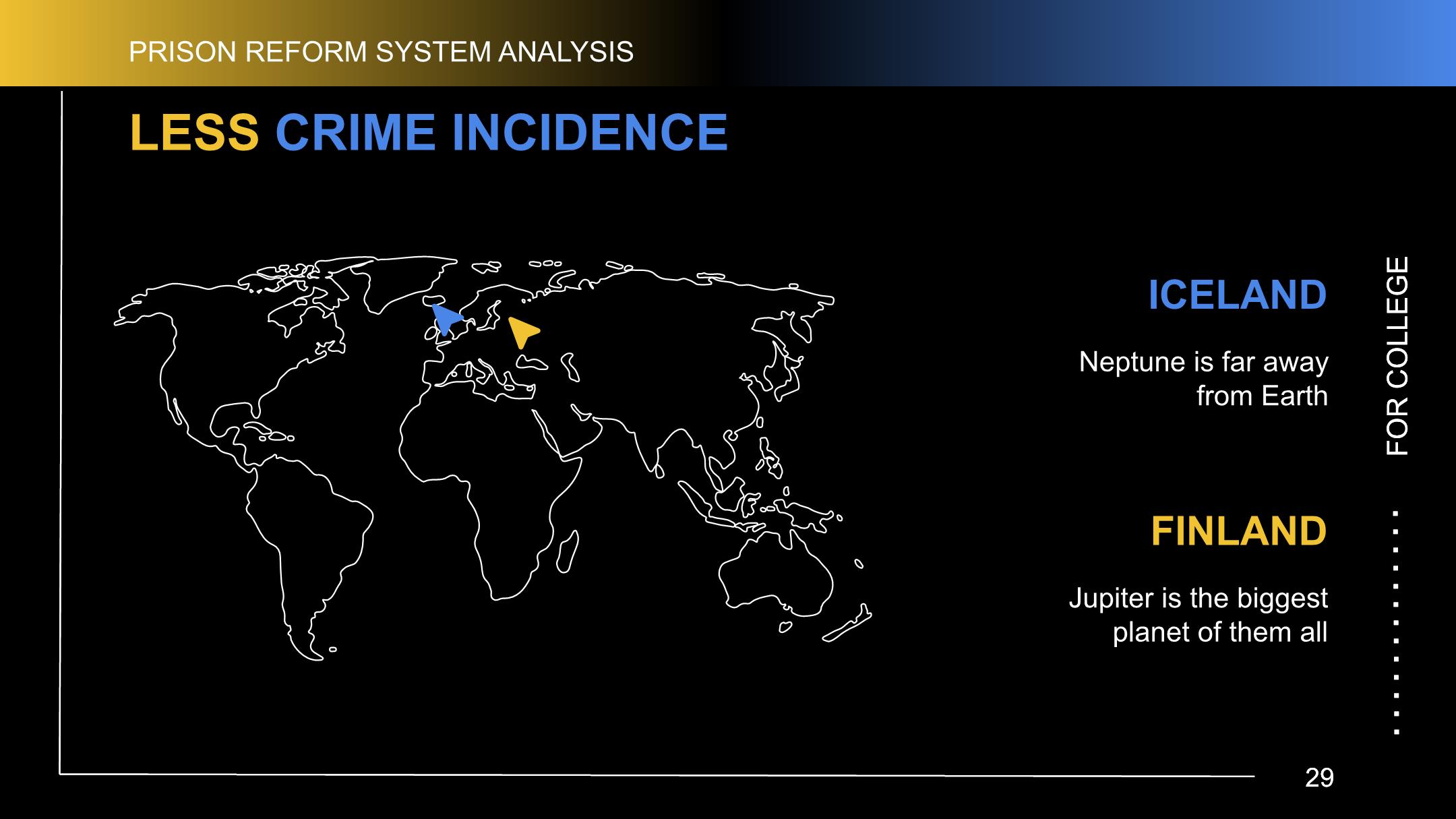 PRISON REFORM SYSTEM ANALYSIS

LESS CRIME INCIDENCE

ICELAND

Neptune is far away from Earth

FINLAND

Jupiter is the biggest planet of them all

FOR COLLEGE

29